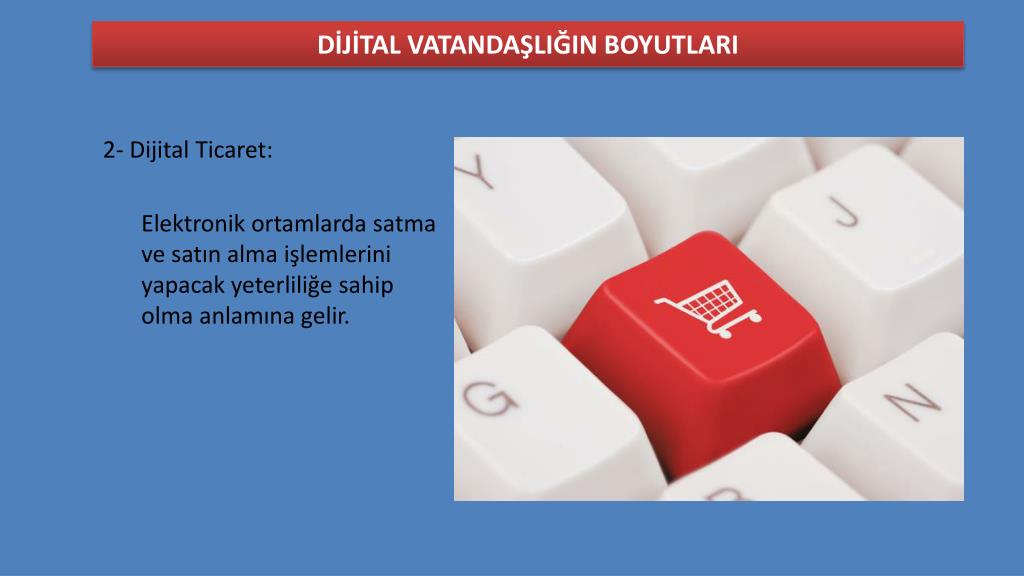 DİJİTAL VATANDAŞLIĞIN BOYUTLARI

2- Dijital Ticaret:

Elektronik ortamlarda satma ve satın alma işlemlerini yapacak yeterliliğe sahip olma anlamına gelir.

Y

J

G

N